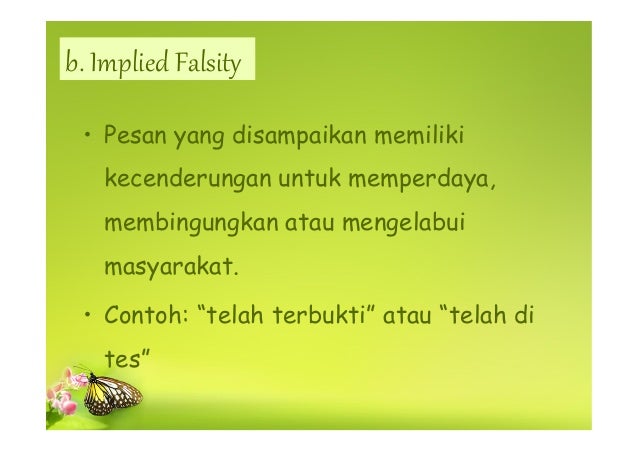 b. Implied Falsity

• Pesan yang disampaikan memiliki kecenderungan untuk memperdaya, membingungkan atau mengelabui masyarakat.

• Contoh: "telah terbukti" atau "telah di tes"